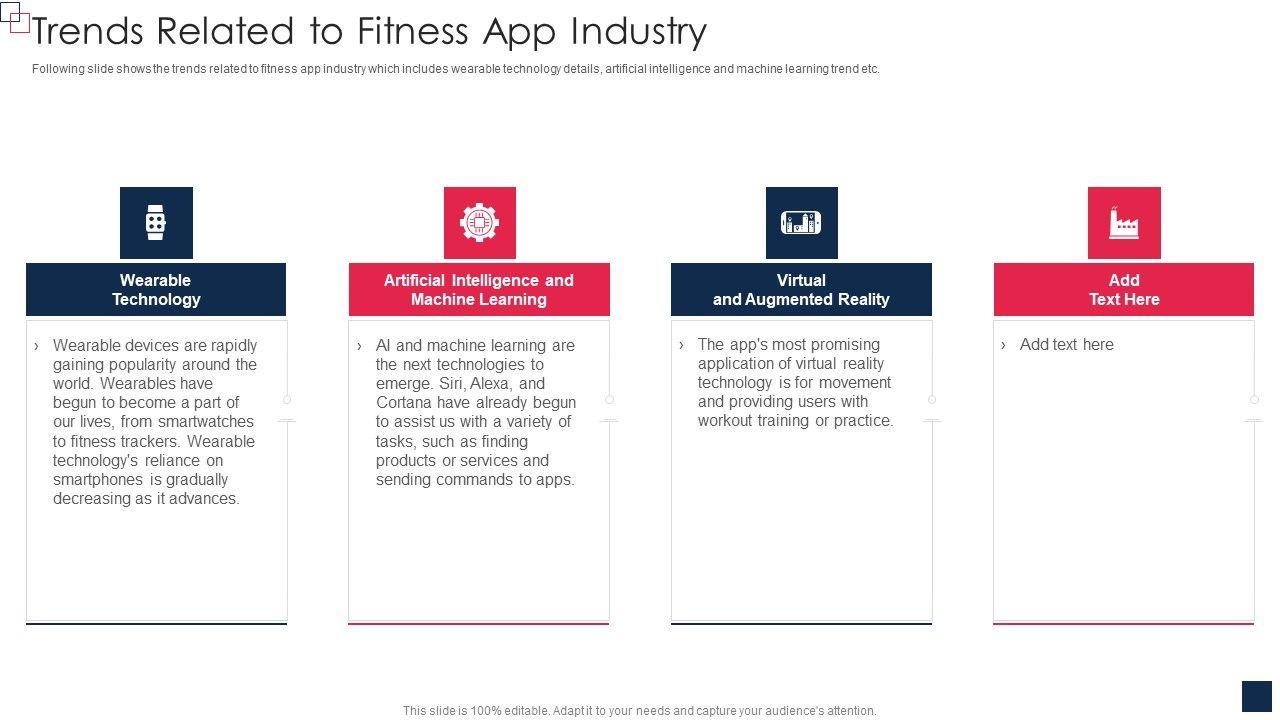 Trends Related to Fitness App Industry

Following slide shows the trends related to fitness app industry which includes wearable technology details, artificial intelligence and machine learning trend etc.

Wearable Technology

› Wearable devices are rapidly gaining popularity around the world. Wearables have begun to become a part of our lives, from smartwatches to fitness trackers. Wearable technology's reliance on smartphones is gradually decreasing as it advances.

Artificial Intelligence and Machine Learning

› AI and machine learning are the next technologies to emerge. Siri, Alexa, and Cortana have already begun to assist us with a variety of tasks, such as finding products or services and sending commands to apps.

Virtual and Augmented Reality

› The app's most promising application of virtual reality technology is for movement and providing users with workout training or practice.

Add Text Here

› Add text here

This slide is 100% editable. Adapt it to your needs and capture your audience's attention.